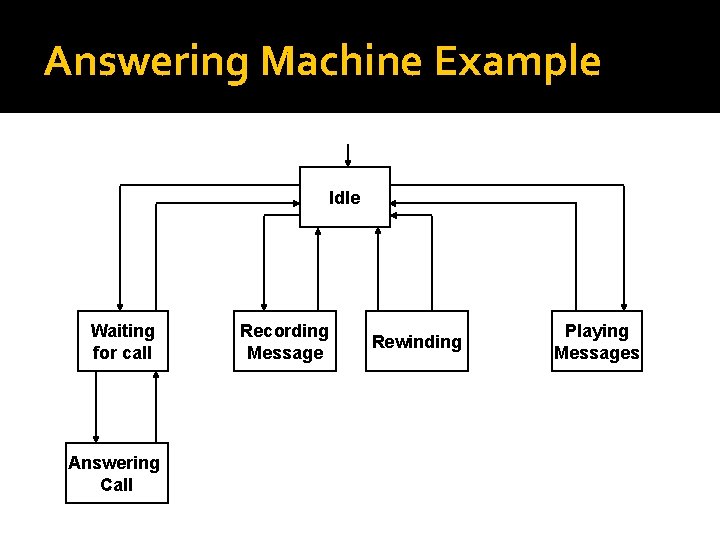 Answering Machine Example

Idle

Waiting for call

Recording Message

Rewinding

Playing Messages

Answering Call